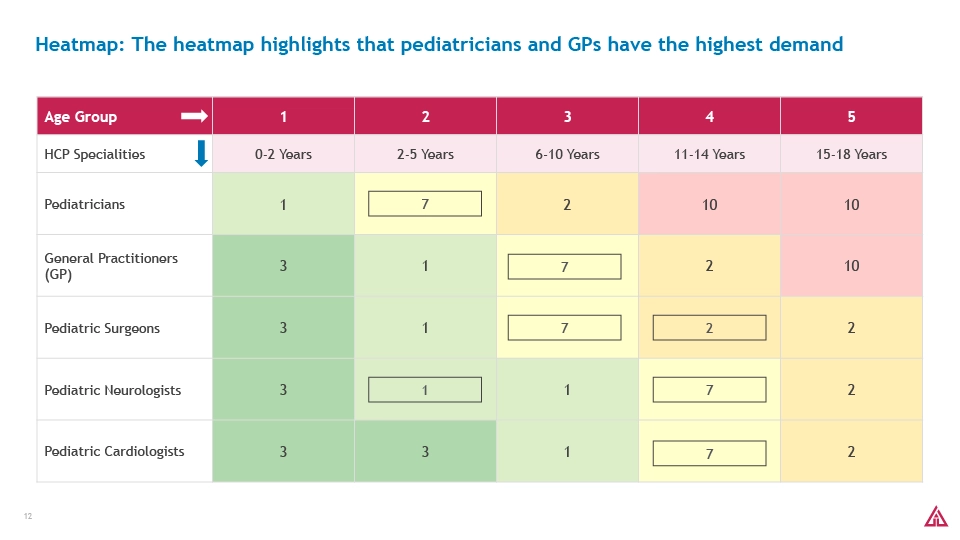 Heatmap: The heatmap highlights that pediatricians and GPs have the highest demand

| Age Group | 1 | 2 | 3 | 4 | 5 |
|---|---|---|---|---|---|
| HCP Specialities | 0-2 Years | 2-5 Years | 6-10 Years | 11-14 Years | 15-18 Years |
| Pediatricians | 1 | 7 | 2 | 10 | 10 |
| General Practitioners (GP) | 3 | 1 | 7 | 2 | 10 |
| Pediatric Surgeons | 3 | 1 | 7 | 2 | 2 |
| Pediatric Neurologists | 3 | 1 | 1 | 7 | 2 |
| Pediatric Cardiologists | 3 | 3 | 1 | 7 | 2 |

12